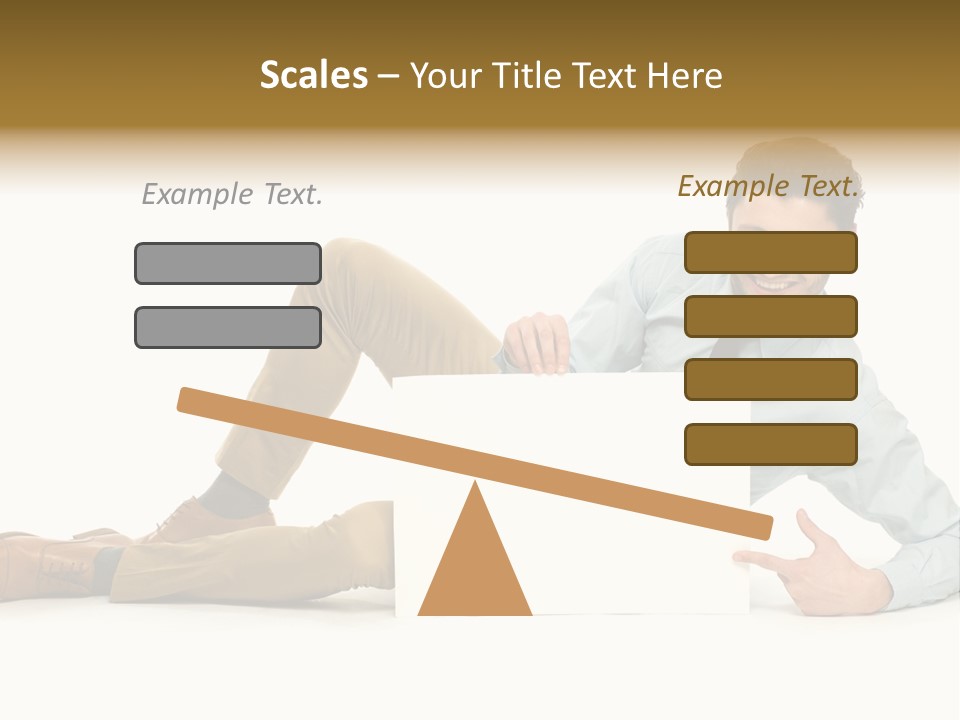 Scales – Your Title Text Here

Example Text.

Example Text.